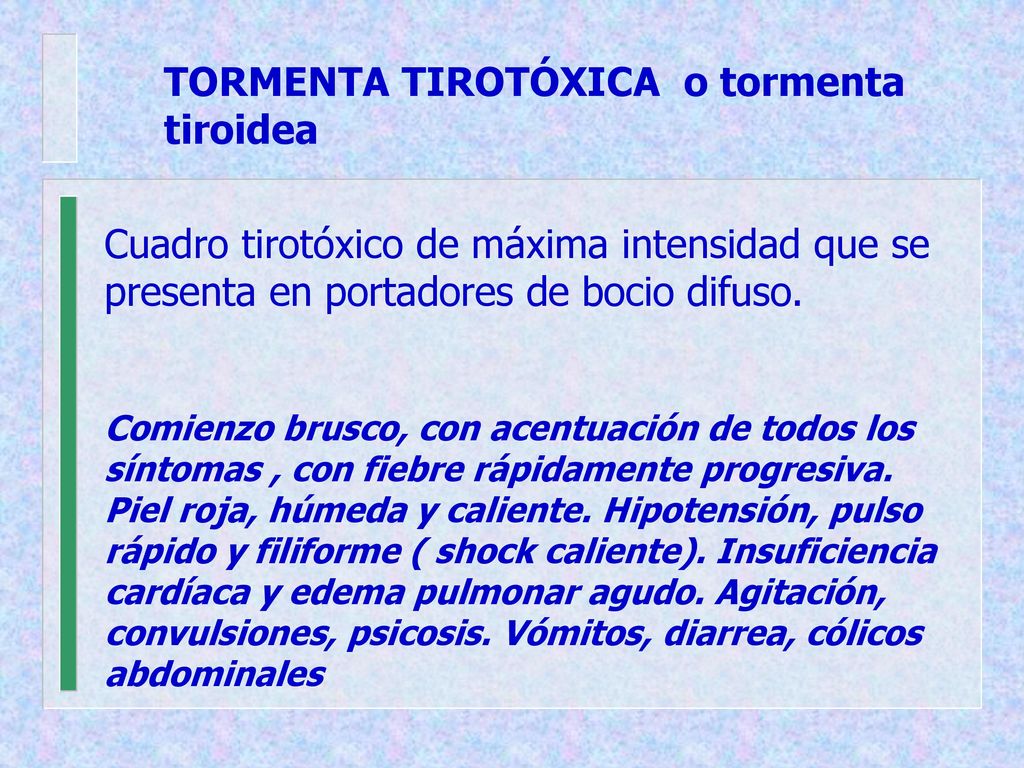 TORMENTA TIROTÓXICA o tormenta tiroidea

Cuadro tirotóxico de máxima intensidad que se presenta en portadores de bocio difuso.

Comienzo brusco, con acentuación de todos los síntomas , con fiebre rápidamente progresiva. Piel roja, húmeda y caliente. Hipotensión, pulso rápido y filiforme ( shock caliente). Insuficiencia cardíaca y edema pulmonar agudo. Agitación, convulsiones, psicosis. Vómitos, diarrea, cólicos abdominales